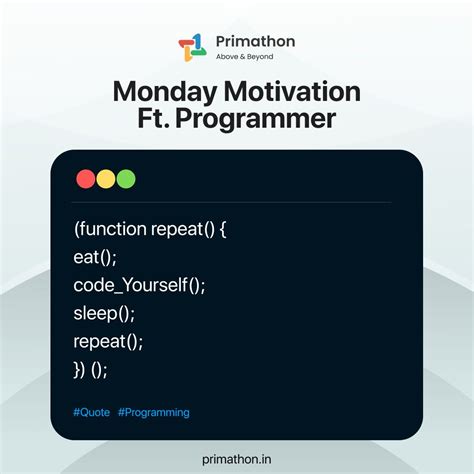 Primathon
Above & Beyond

Monday Motivation
Ft. Programmer

(function repeat() {
eat();
code_Yourself();
sleep();
repeat();
}) ();

#Quote #Programming

primathon.in